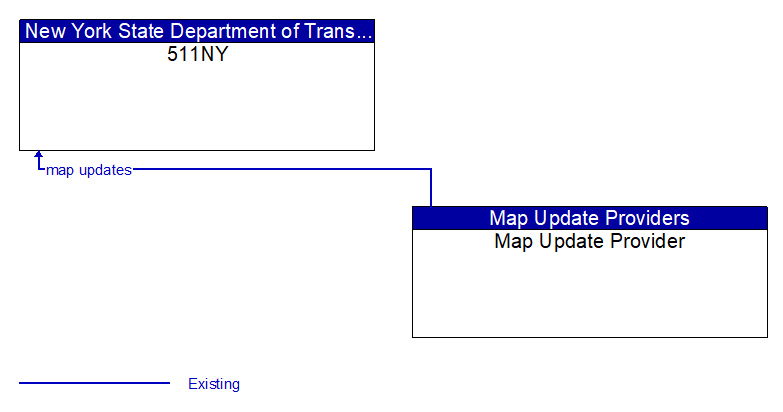 New York State Department of Trans...
511NY

map updates

Map Update Providers
Map Update Provider

Existing